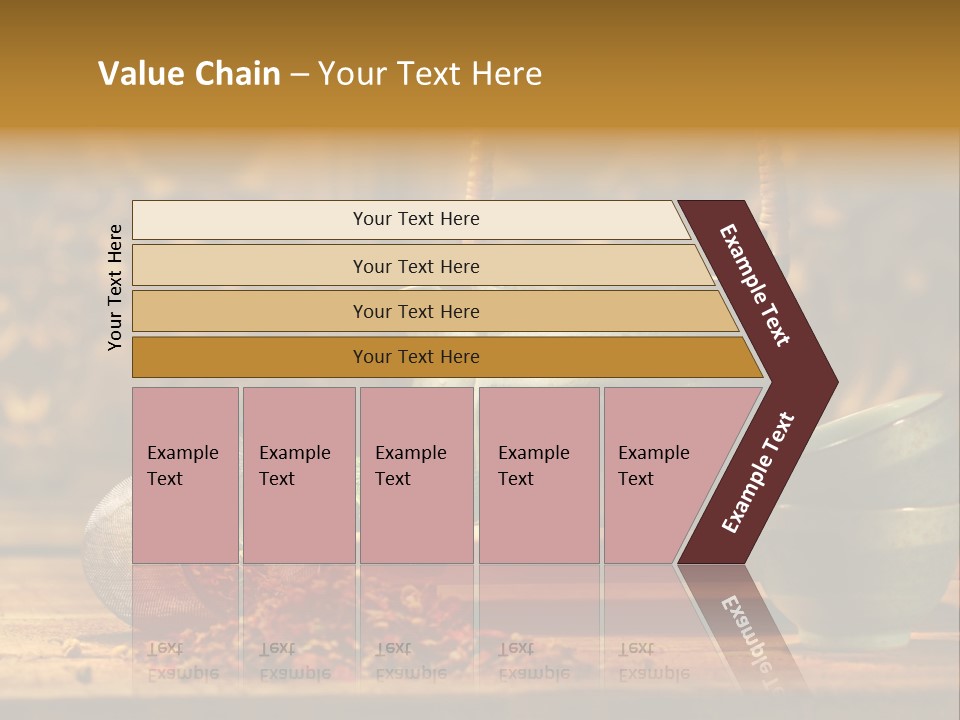 Value Chain – Your Text Here

Your Text Here

Your Text Here

Your Text Here

Your Text Here

Your Text Here

Example Text

Example Text

Example Text

Example Text

Example Text

Example Text

Example Text